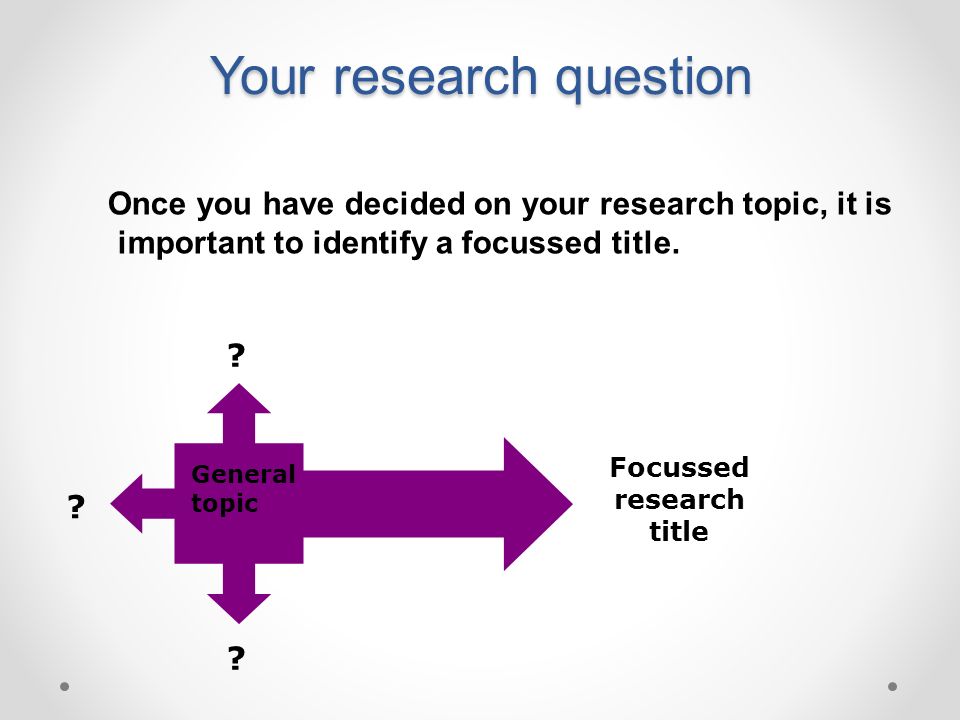 Your research question

Once you have decided on your research topic, it is important to identify a focussed title.

?

?

General topic

Focussed research title

?